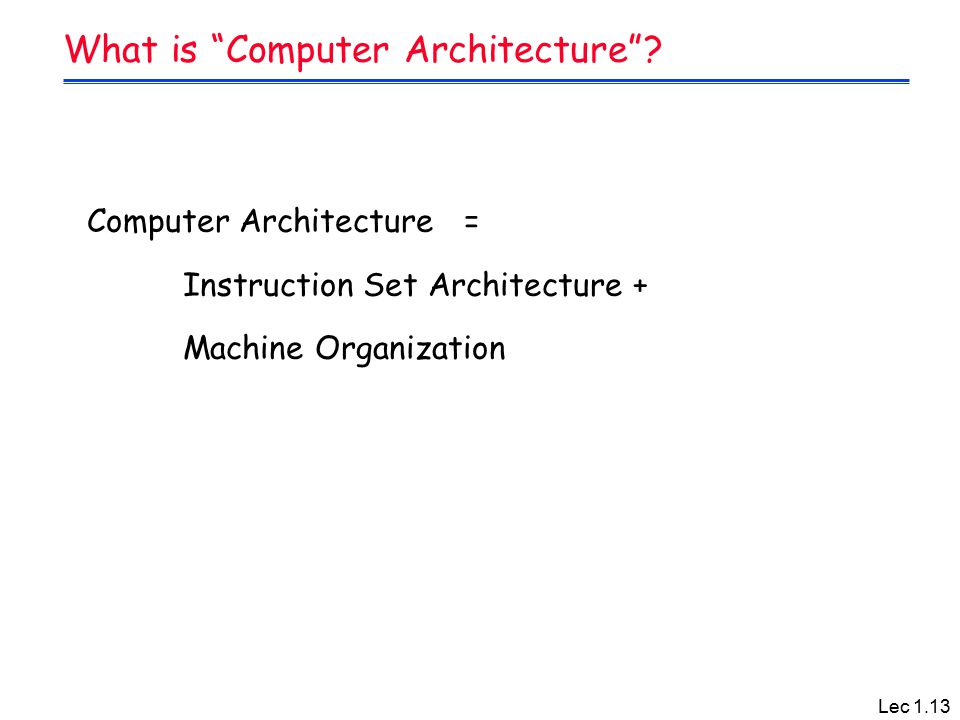 What is “Computer Architecture”?

Computer Architecture =

Instruction Set Architecture +

Machine Organization

Lec 1.13